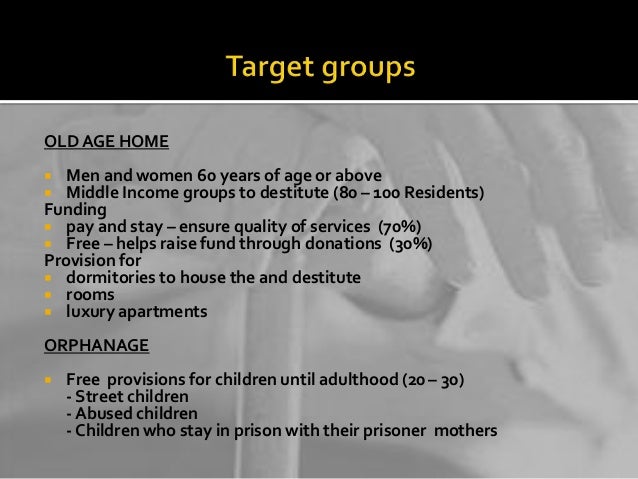 Target groups

OLD AGE HOME

- Men and women 60 years of age or above
- Middle Income groups to destitute (80 – 100 Residents)

Funding
- pay and stay – ensure quality of services (70%)
- Free – helps raise fund through donations (30%)

Provision for
- dormitories to house the and destitute
- rooms
- luxury apartments

ORPHANAGE

- Free provisions for children until adulthood (20 – 30)
  - Street children
  - Abused children
  - Children who stay in prison with their prisoner mothers